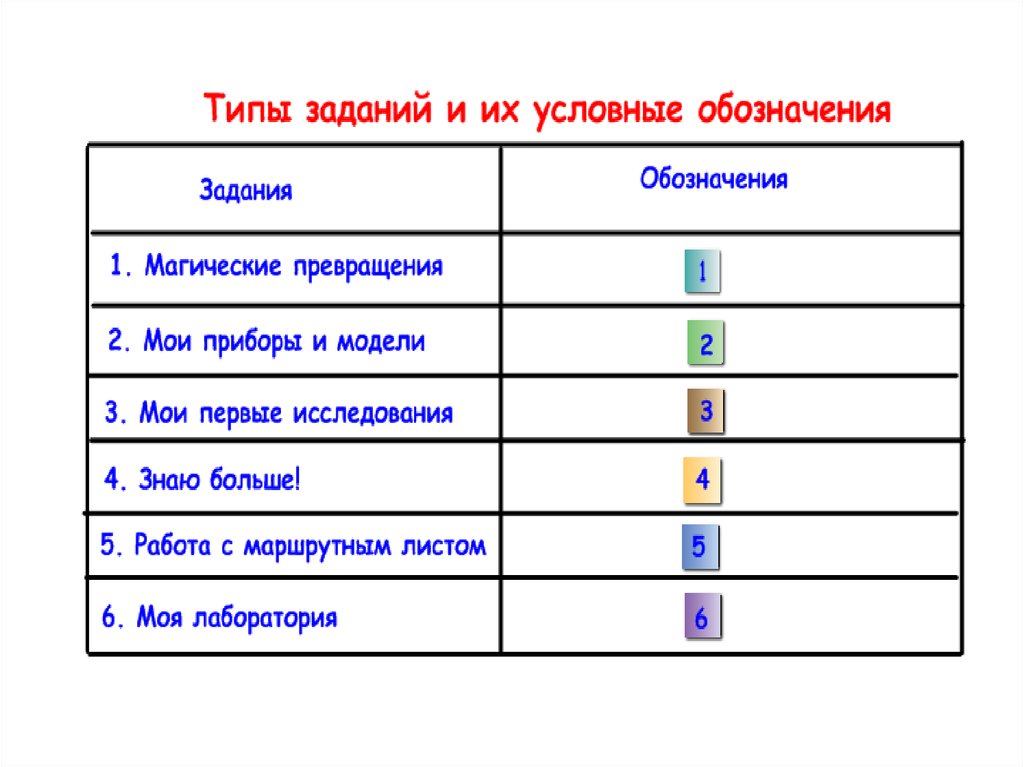 Типы заданий и их условные обозначения

| Задания | Обозначения |
|---|---|
| 1. Магические превращения | 1 |
| 2. Мои приборы и модели | 2 |
| 3. Мои первые исследования | 3 |
| 4. Знаю больше! | 4 |
| 5. Работа с маршрутным листом | 5 |
| 6. Моя лаборатория | 6 |